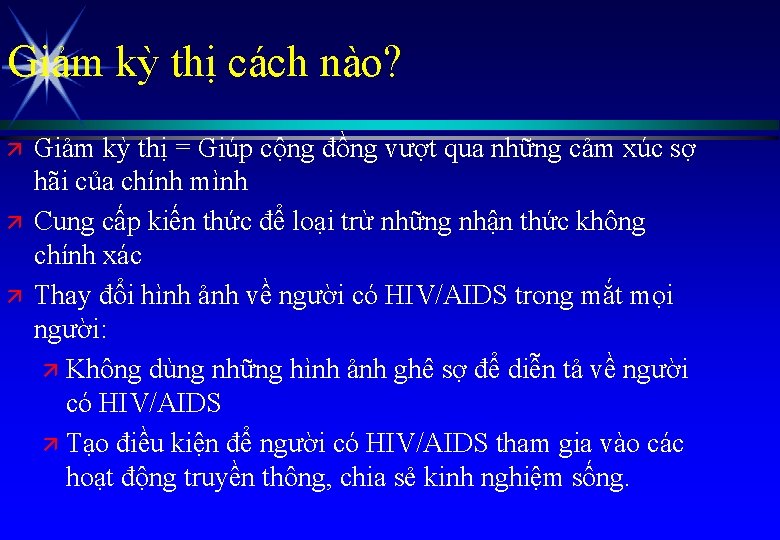 Giảm kỳ thị cách nào?

Giảm kỳ thị = Giúp cộng đồng vượt qua những cảm xúc sợ hãi của chính mình

Cung cấp kiến thức để loại trừ những nhận thức không chính xác

Thay đổi hình ảnh về người có HIV/AIDS trong mắt mọi người:

Không dùng những hình ảnh ghê sợ để diễn tả về người có HIV/AIDS

Tạo điều kiện để người có HIV/AIDS tham gia vào các hoạt động truyền thông, chia sẻ kinh nghiệm sống.